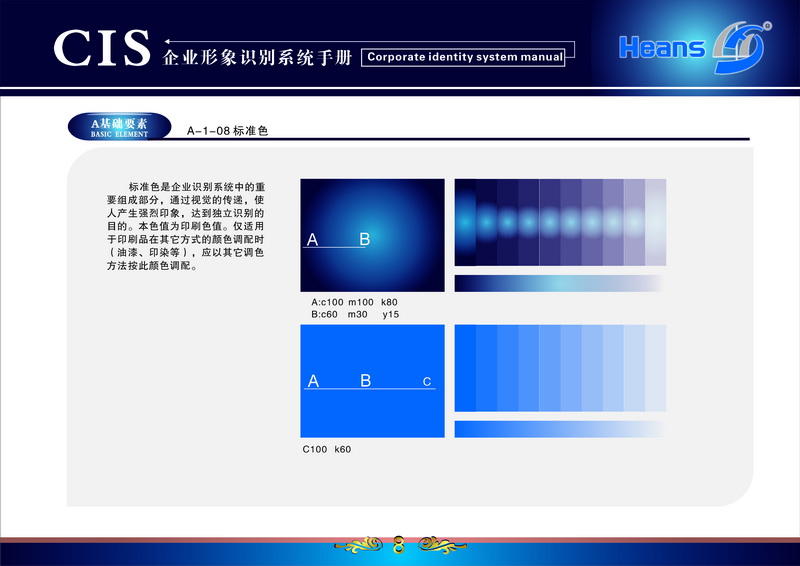 CIS 企业形象识别系统手册 Corporate identity system manual

Heans

A基础要素
BASIC ELEMENT

A-1-08 标准色

标准色是企业识别系统中的重要组成部分，通过视觉的传递，使人产生强烈印象，达到独立识别的目的。本色值为印刷色值。仅适用于印刷品在其它方式的颜色调配时（油漆、印染等），应以其它调色方法按此颜色调配。

A B

A:c100 m100 k80
B:c60 m30 y15

A B C

C100 k60

8